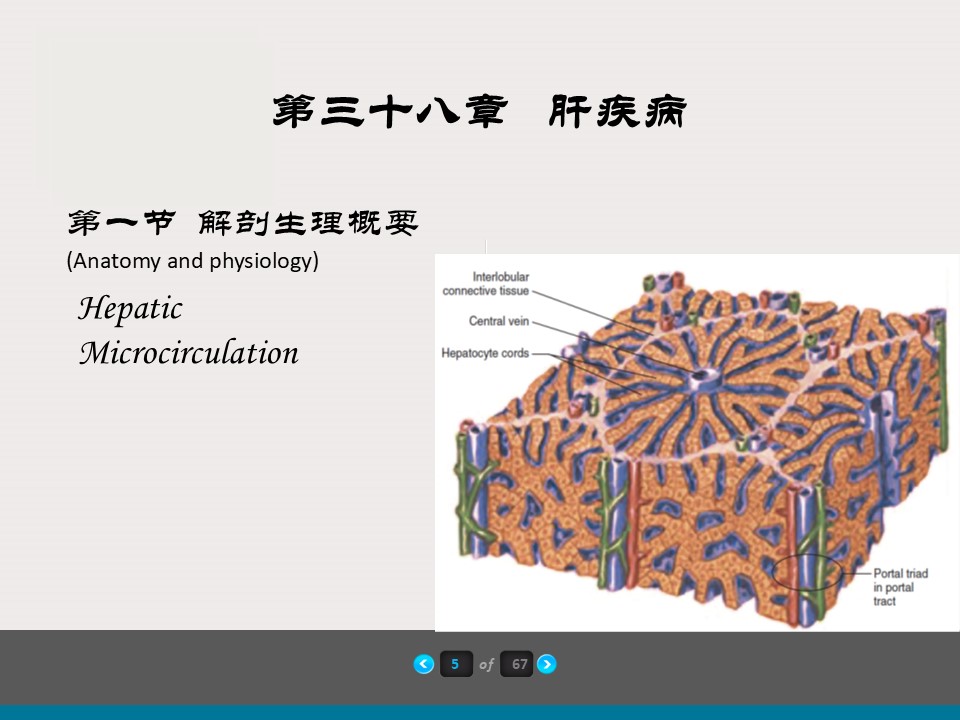 第三十八章 肝疾病

第一节 解剖生理概要
(Anatomy and physiology)

Hepatic
Microcirculation

Interlobular connective tissue
Central vein
Hepatocyte cords
Portal triad in portal tract

5 of 67